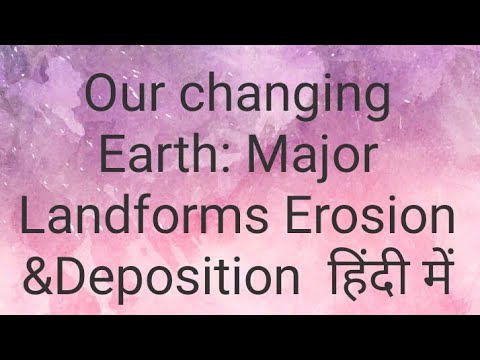 Our changing Earth: Major Landforms Erosion &Deposition हिंदी में